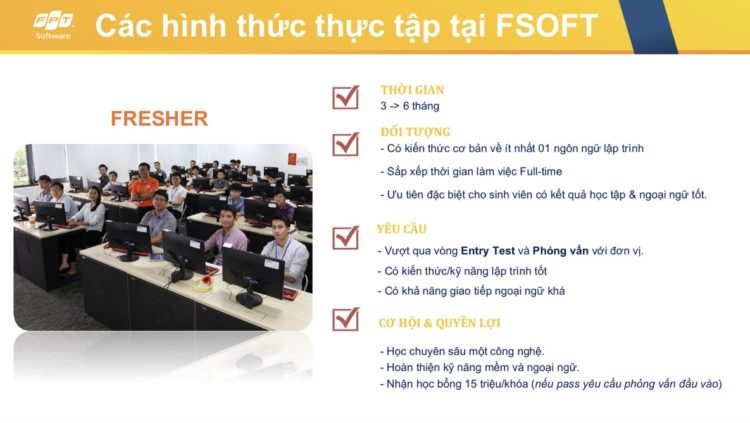 FPT Software

Các hình thức thực tập tại FSOFT

FRESHER

☑ THỜI GIAN
3 -> 6 tháng

☑ ĐỐI TƯỢNG
- Có kiến thức cơ bản về ít nhất 01 ngôn ngữ lập trình
- Sắp xếp thời gian làm việc Full-time
- Ưu tiên đặc biệt cho sinh viên có kết quả học tập & ngoại ngữ tốt.

☑ YÊU CẦU
- Vượt qua vòng Entry Test và Phỏng vấn với đơn vị.
- Có kiến thức/kỹ năng lập trình tốt
- Có khả năng giao tiếp ngoại ngữ khá

☑ CƠ HỘI & QUYỀN LỢI
- Học chuyên sâu một công nghệ.
- Hoàn thiện kỹ năng mềm và ngoại ngữ.
- Nhận học bổng 15 triệu/khóa (nếu pass yêu cầu phỏng vấn đầu vào)